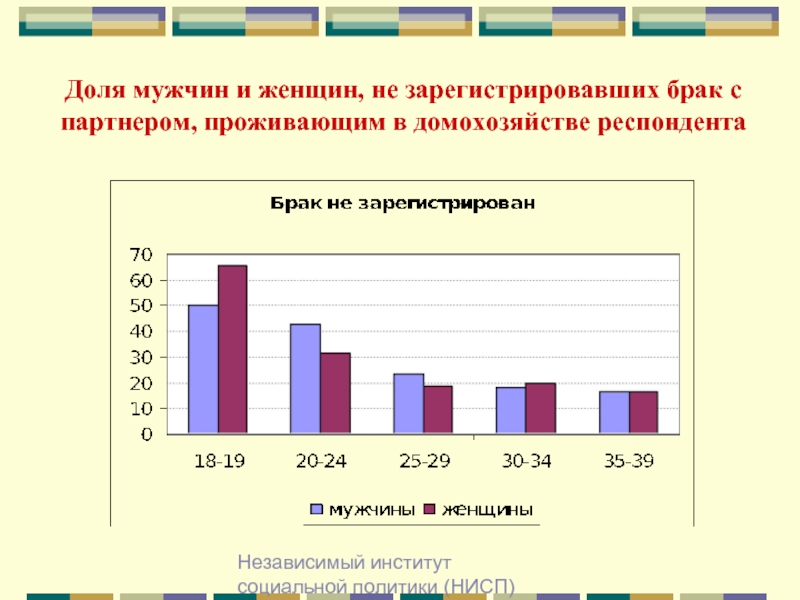 Доля мужчин и женщин, не зарегистрировавших брак с партнером, проживающим в домохозяйстве респондента

Брак не зарегистрирован

70
60
50
40
30
20
10
0

18-19
20-24
25-29
30-34
35-39

мужчины
женщины

Независимый институт социальной политики (НИСП)